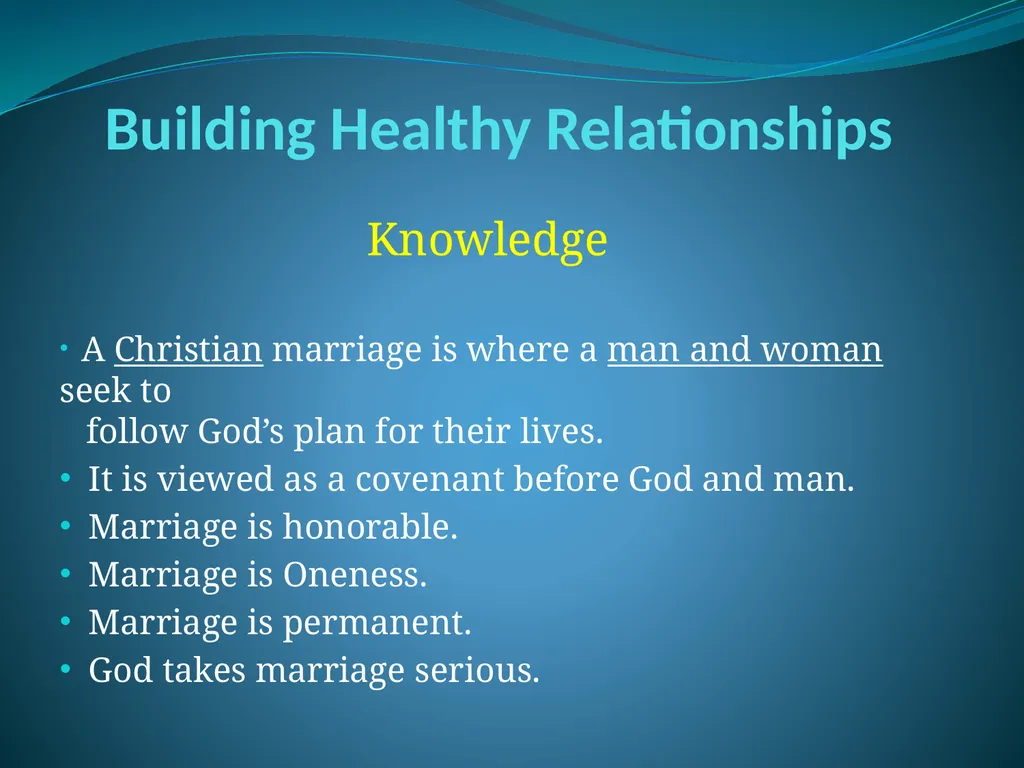 Building Healthy Relationships

Knowledge

• A Christian marriage is where a man and woman seek to follow God’s plan for their lives.
• It is viewed as a covenant before God and man.
• Marriage is honorable.
• Marriage is Oneness.
• Marriage is permanent.
• God takes marriage serious.